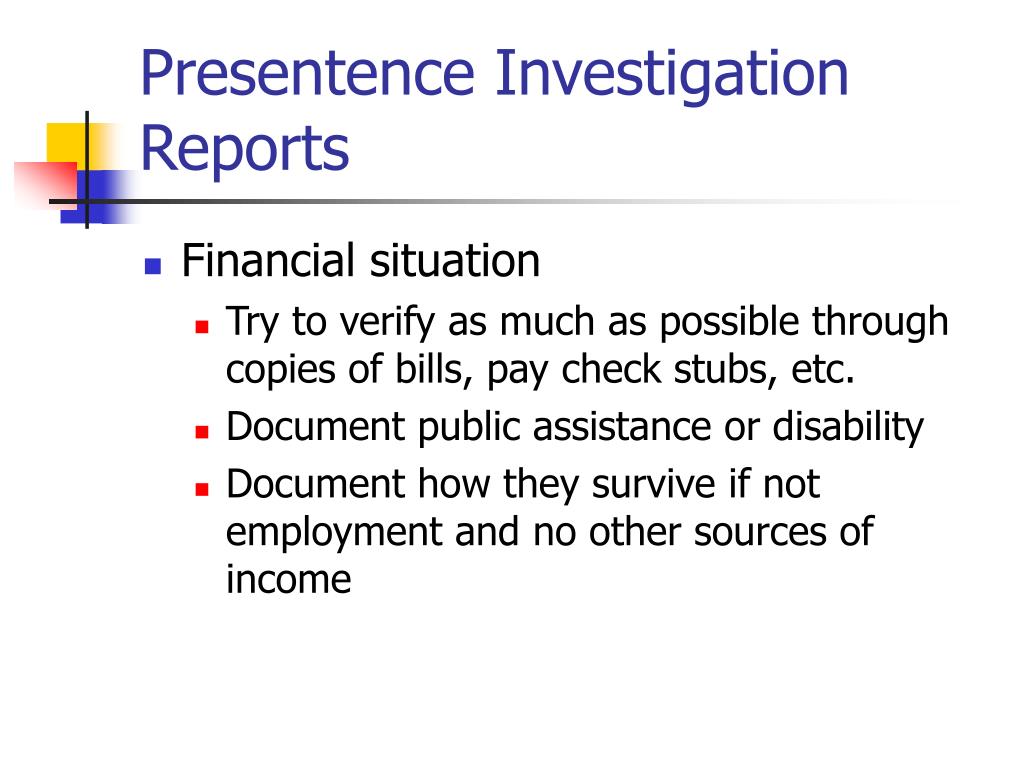 Presentence Investigation Reports

Financial situation

Try to verify as much as possible through copies of bills, pay check stubs, etc.

Document public assistance or disability

Document how they survive if not employment and no other sources of income